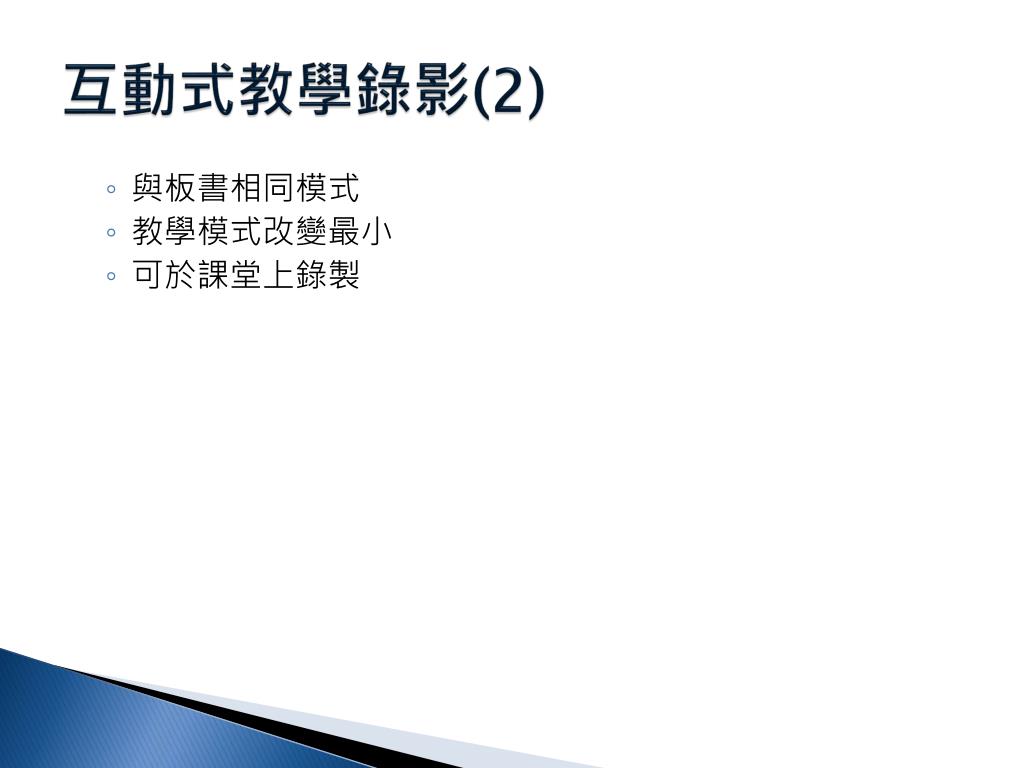 互動式教學錄影(2)

◦ 與板書相同模式
◦ 教學模式改變最小
◦ 可於課堂上錄製